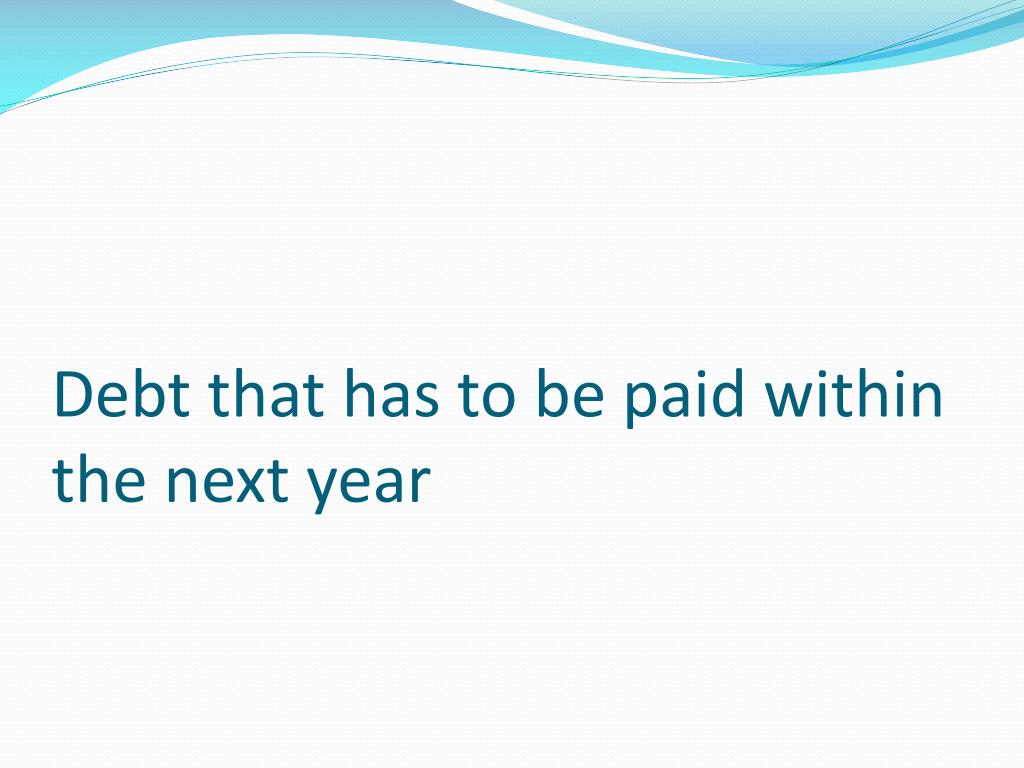 Debt that has to be paid within the next year